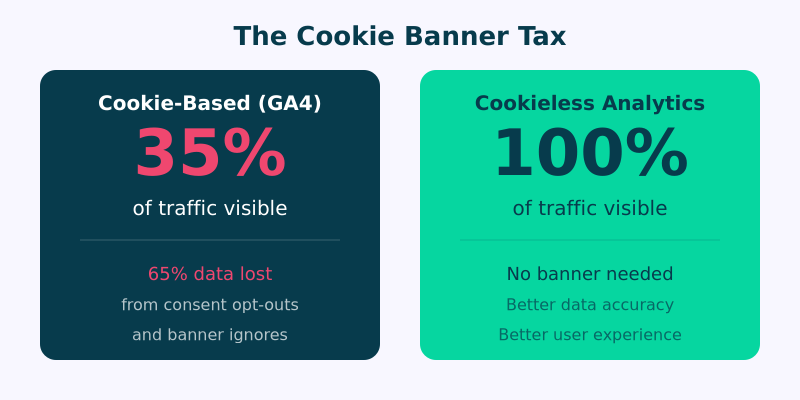 The Cookie Banner Tax

Cookie-Based (GA4)

35%

of traffic visible

65% data lost

from consent opt-outs

and banner ignores

Cookieless Analytics

100%

of traffic visible

No banner needed

Better data accuracy

Better user experience